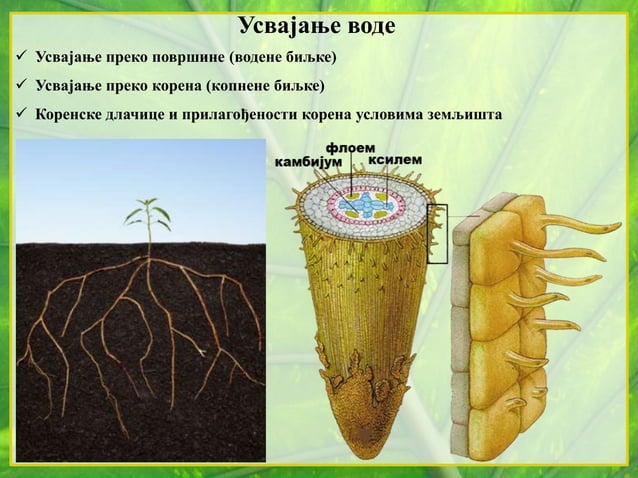 Усвајање воде

✓ Усвајање преко површине (водене биљке)

✓ Усвајање преко корена (копнене биљке)

✓ Коренске длачице и прилагођености корена условима земљишта

флоем
камбијум
ксилем